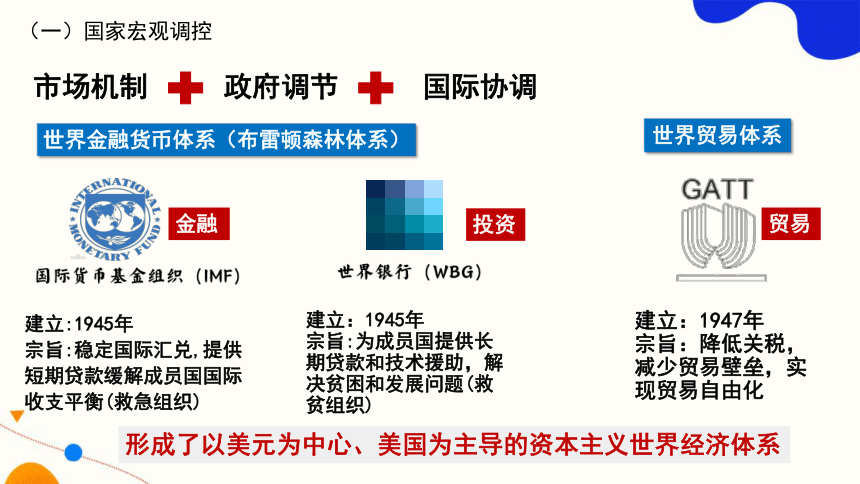 （一）国家宏观调控

市场机制 政府调节 国际协调

世界金融货币体系（布雷顿森林体系）

世界贸易体系

INTERNATIONAL MONETARY FUND

金融

国际货币基金组织（IMF）

投资

世界银行（WBG）

GATT

贸易

建立:1945年
宗旨:稳定国际汇兑,提供短期贷款缓解成员国国际收支平衡(救急组织)

建立：1945年
宗旨:为成员国提供长期贷款和技术援助，解决贫困和发展问题(救贫组织)

建立：1947年
宗旨：降低关税，减少贸易壁垒，实现贸易自由化

形成了以美元为中心、美国为主导的资本主义世界经济体系